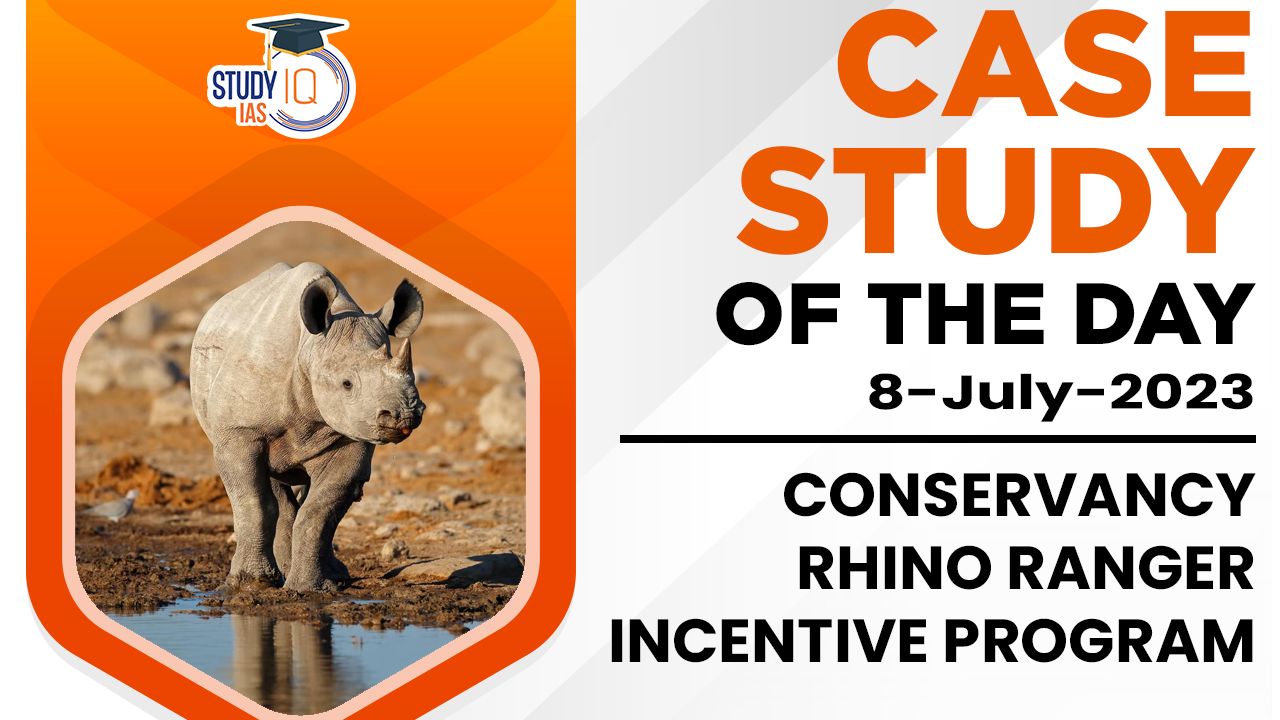 STUDY IQ IAS

CASE STUDY OF THE DAY

8-July-2023

CONSERVANCY RHINO RANGER INCENTIVE PROGRAM